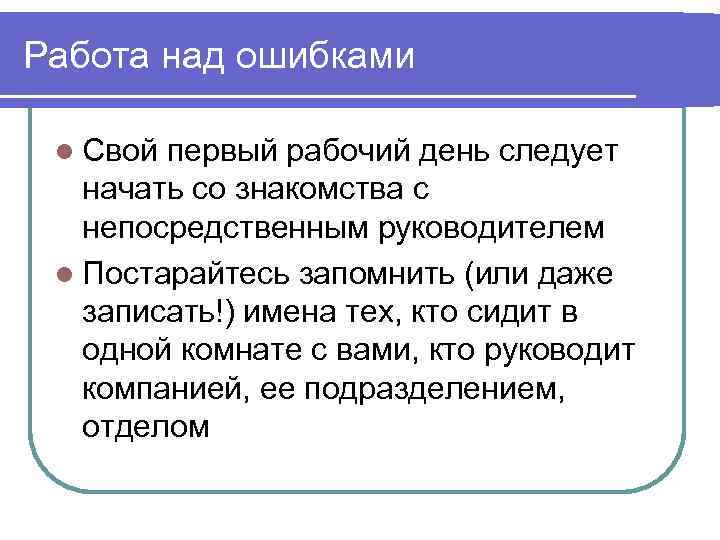 Работа над ошибками

Свой первый рабочий день следует начать со знакомства с непосредственным руководителем

Постарайтесь запомнить (или даже записать!) имена тех, кто сидит в одной комнате с вами, кто руководит компанией, ее подразделением, отделом